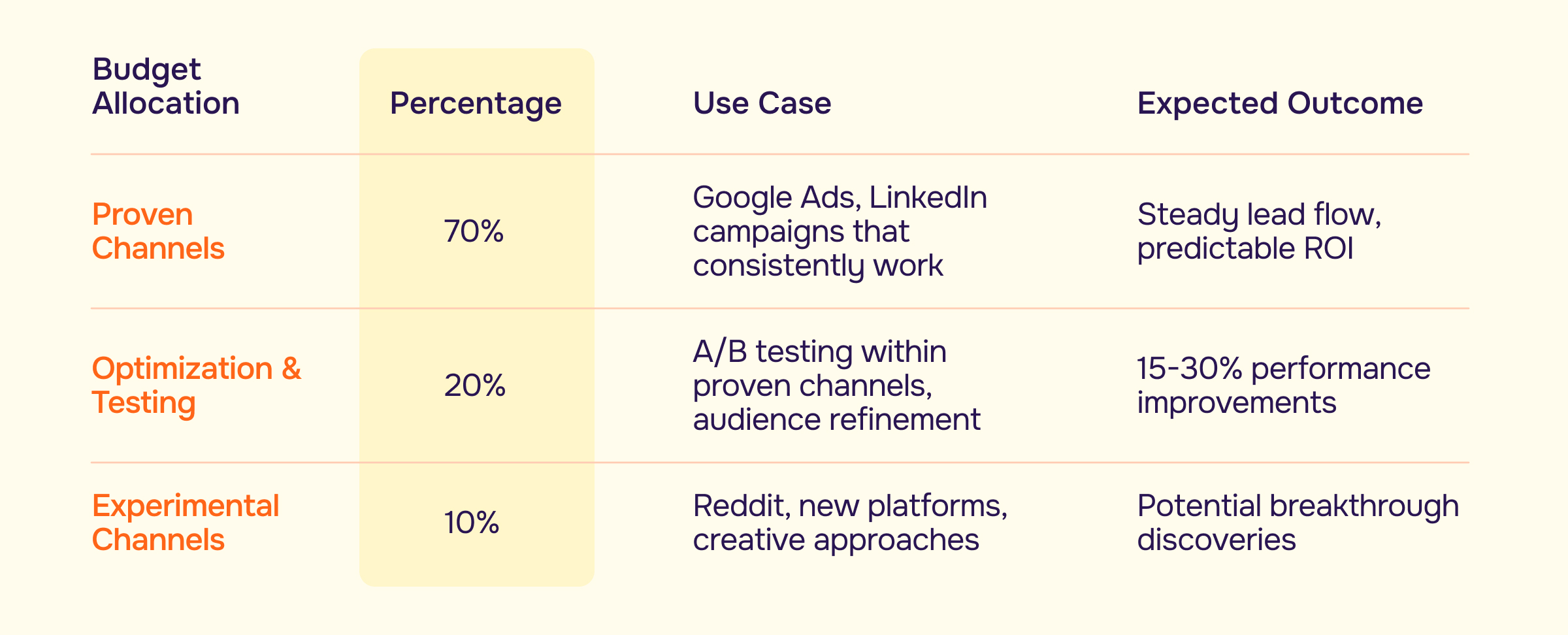 | Budget Allocation | Percentage | Use Case | Expected Outcome |
|---|---|---|---|
| Proven Channels | 70% | Google Ads, LinkedIn campaigns that consistently work | Steady lead flow, predictable ROI |
| Optimization & Testing | 20% | A/B testing within proven channels, audience refinement | 15-30% performance improvements |
| Experimental Channels | 10% | Reddit, new platforms, creative approaches | Potential breakthrough discoveries |